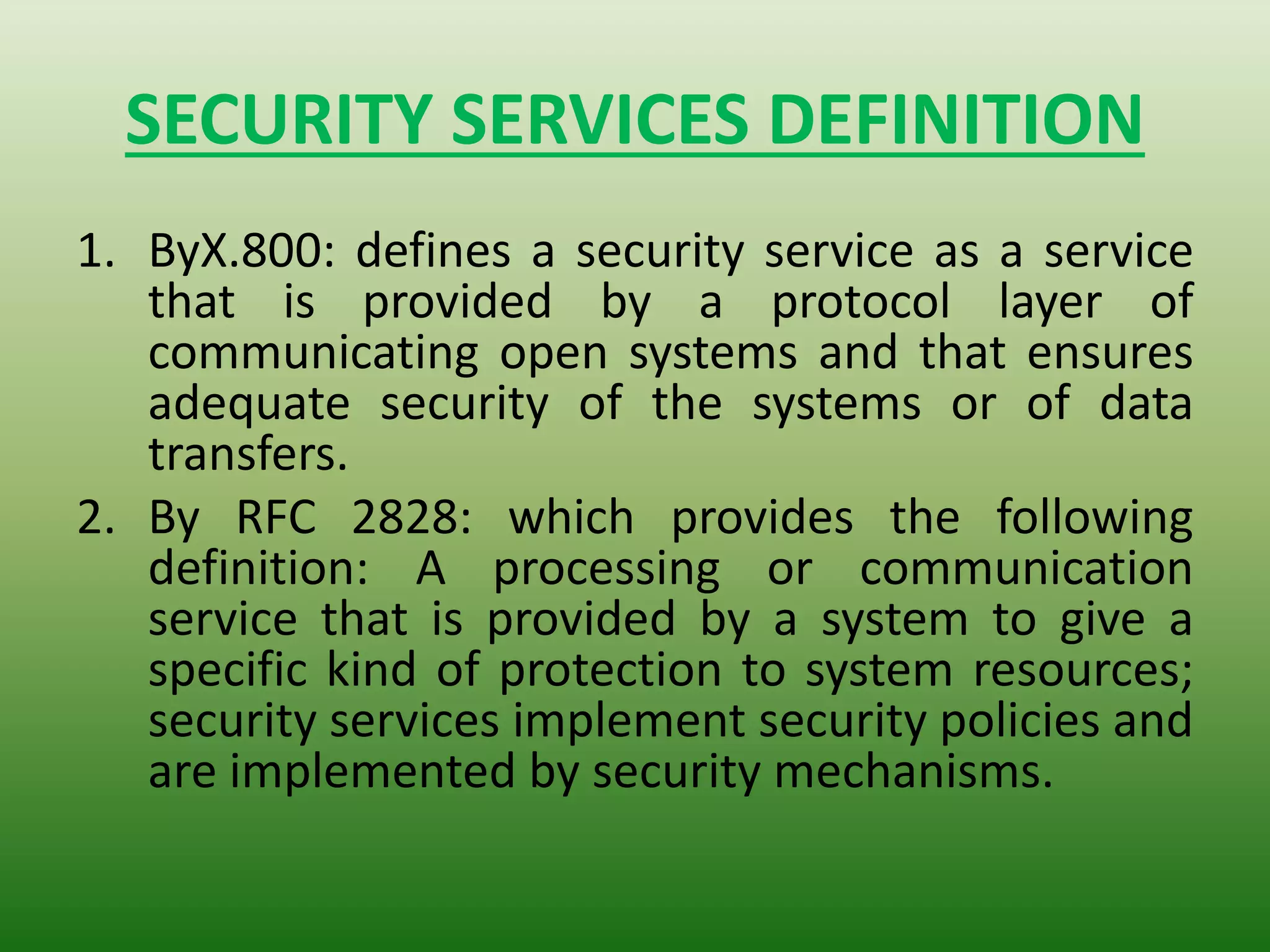 SECURITY SERVICES DEFINITION

1. ByX.800: defines a security service as a service that is provided by a protocol layer of communicating open systems and that ensures adequate security of the systems or of data transfers.

2. By RFC 2828: which provides the following definition: A processing or communication service that is provided by a system to give a specific kind of protection to system resources; security services implement security policies and are implemented by security mechanisms.